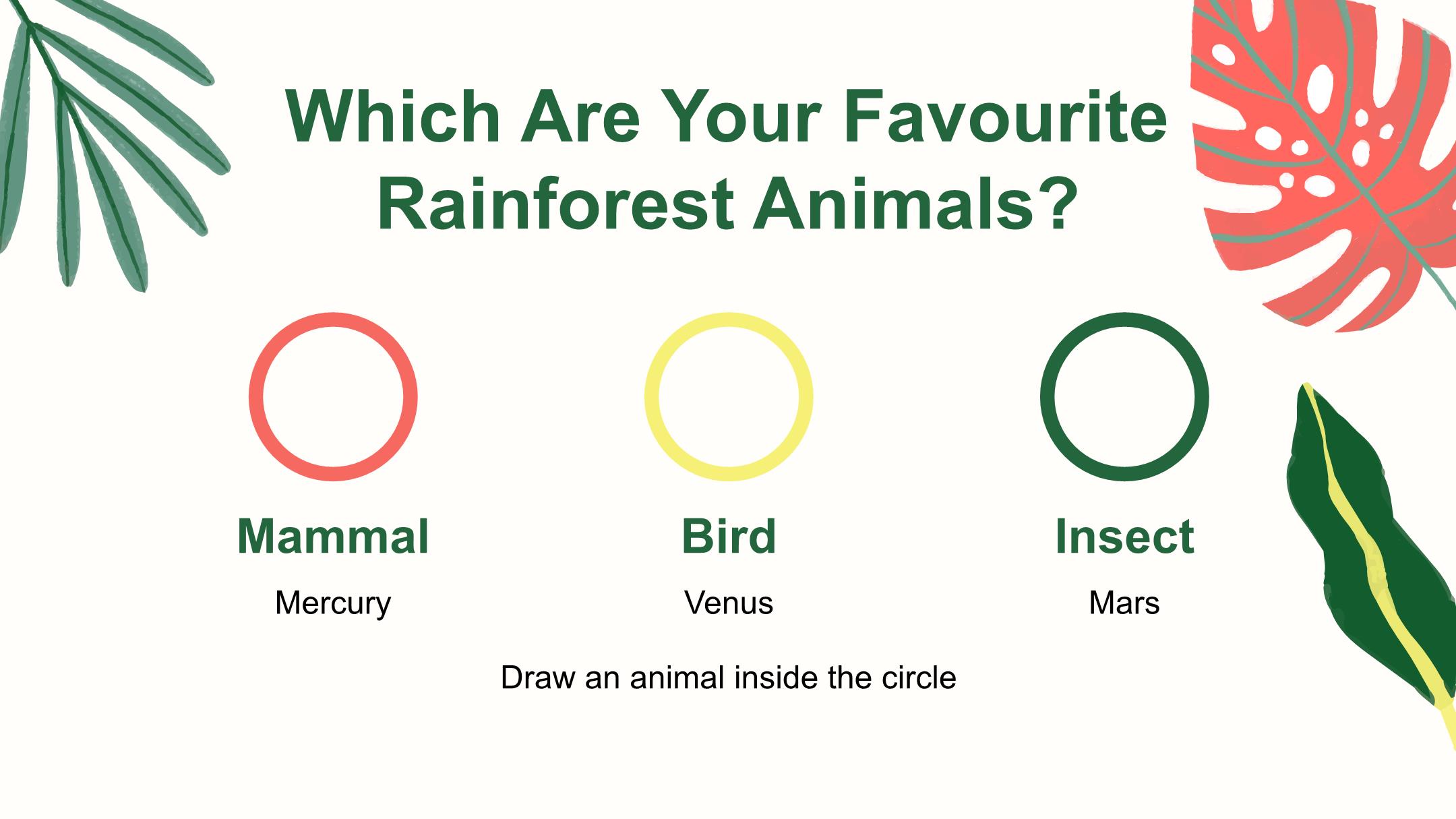 Which Are Your Favourite Rainforest Animals?

Mammal
Mercury

Bird
Venus

Insect
Mars

Draw an animal inside the circle